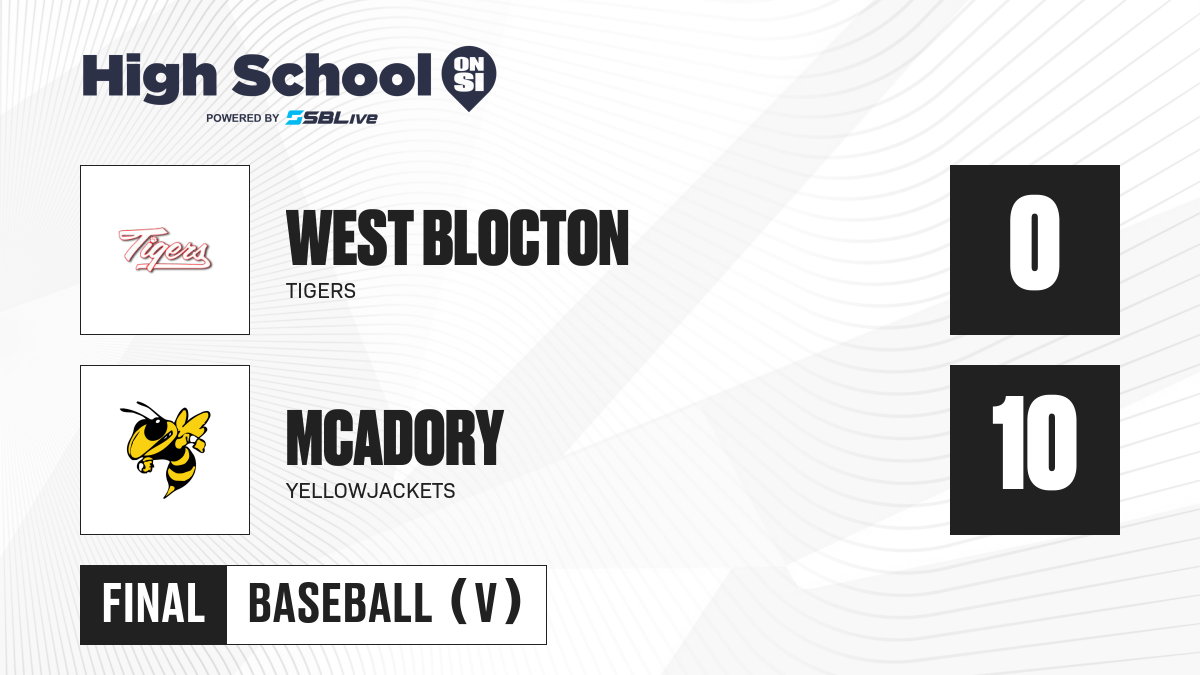 High School ON SI
POWERED BY SBLive

Tigers

WEST BLOCTON
TIGERS

0

MCADORY
YELLOWJACKETS

10

FINAL
BASEBALL (V)